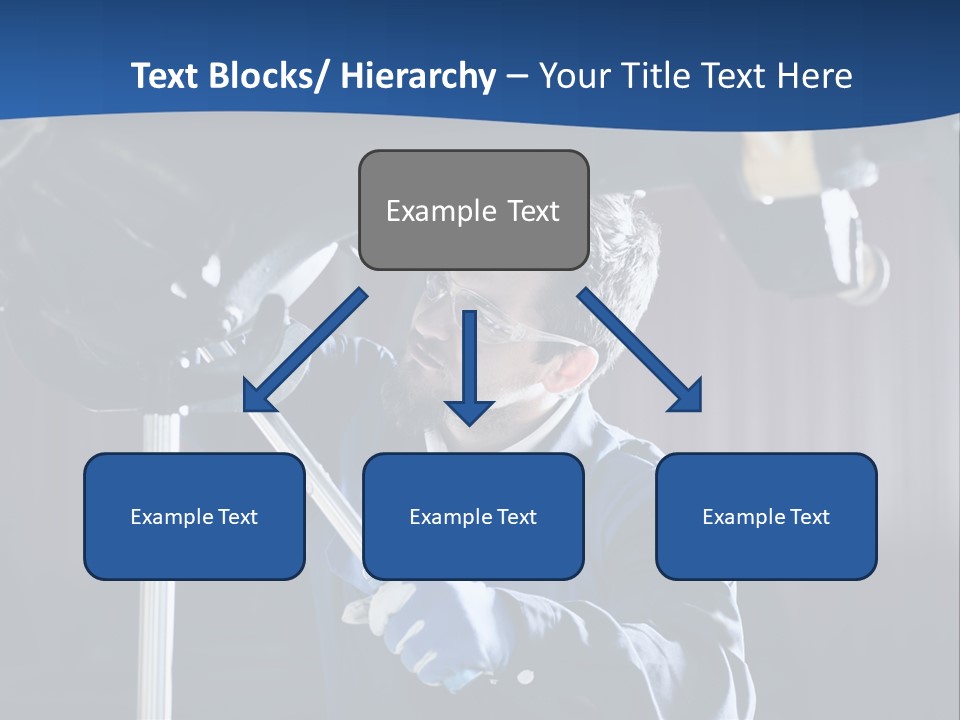 Text Blocks/ Hierarchy – Your Title Text Here

Example Text

Example Text

Example Text

Example Text